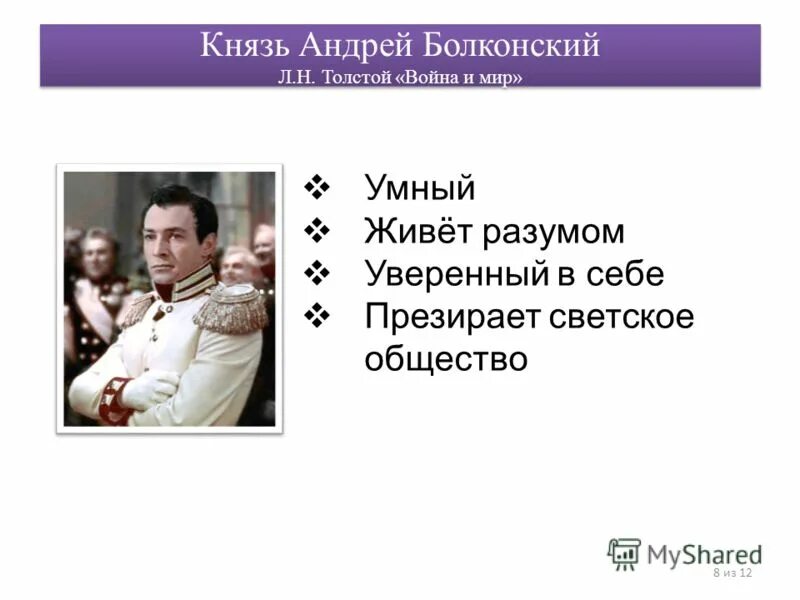 Князь Андрей Болконский
Л.Н. Толстой «Война и мир»

❖ Умный
❖ Живёт разумом
❖ Уверенный в себе
❖ Презирает светское общество

MyShared
8 из 12